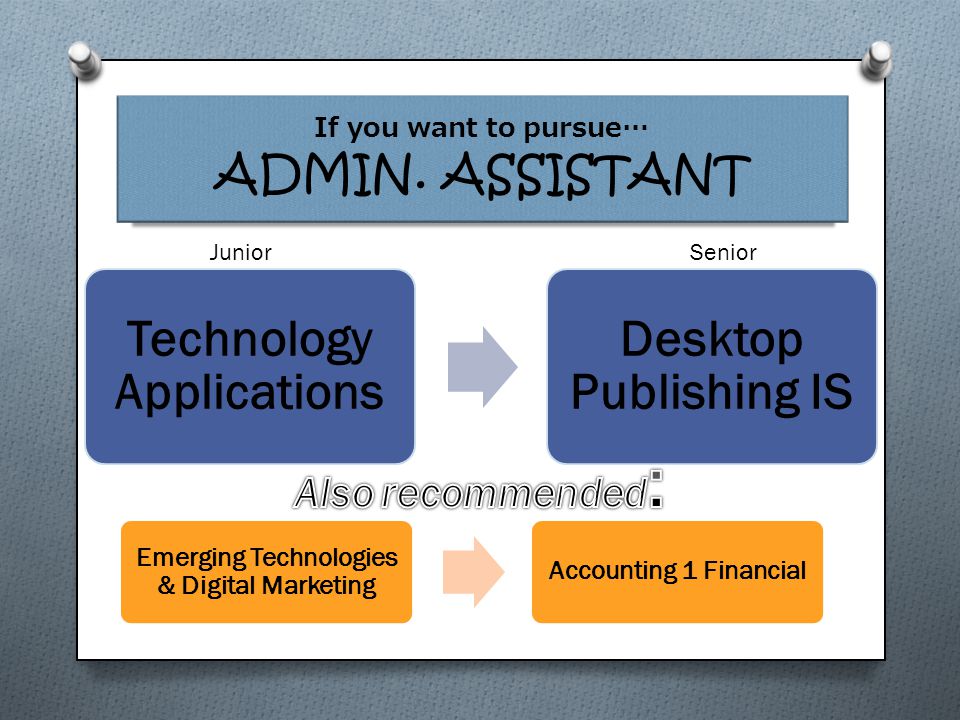 If you want to pursue…
ADMIN. ASSISTANT

Junior

Senior

Technology Applications

Desktop Publishing IS

Also recommended:

Emerging Technologies & Digital Marketing

Accounting 1 Financial